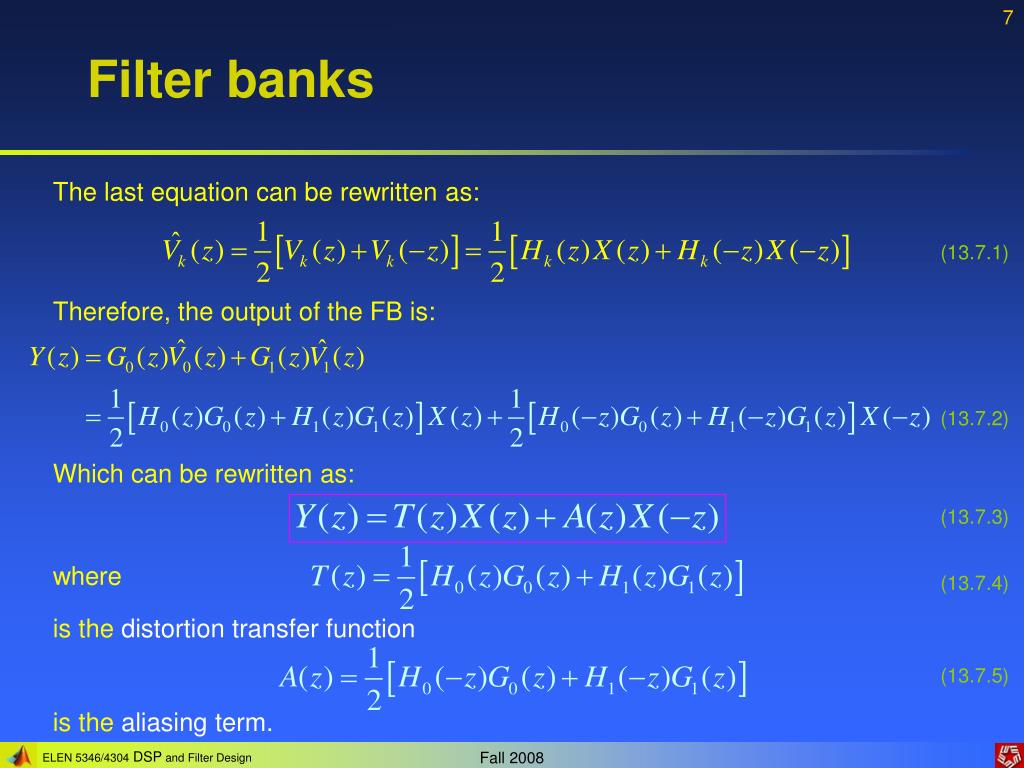 7

Filter banks

The last equation can be rewritten as:

$\hat{V}_k(z) = \frac{1}{2}\left[V_k(z) + V_k(-z)\right] = \frac{1}{2}\left[H_k(z)X(z) + H_k(-z)X(-z)\right]$ (13.7.1)

Therefore, the output of the FB is:

$Y(z) = G_0(z)\hat{V}_0(z) + G_1(z)\hat{V}_1(z)$

$= \frac{1}{2}\left[H_0(z)G_0(z) + H_1(z)G_1(z)\right]X(z) + \frac{1}{2}\left[H_0(-z)G_0(z) + H_1(-z)G_1(z)\right]X(-z)$ (13.7.2)

Which can be rewritten as:

$Y(z) = T(z)X(z) + A(z)X(-z)$ (13.7.3)

where $T(z) = \frac{1}{2}\left[H_0(z)G_0(z) + H_1(z)G_1(z)\right]$ (13.7.4)

is the distortion transfer function

$A(z) = \frac{1}{2}\left[H_0(-z)G_0(z) + H_1(-z)G_1(z)\right]$ (13.7.5)

is the aliasing term.

ELEN 5346/4304 DSP and Filter Design Fall 2008